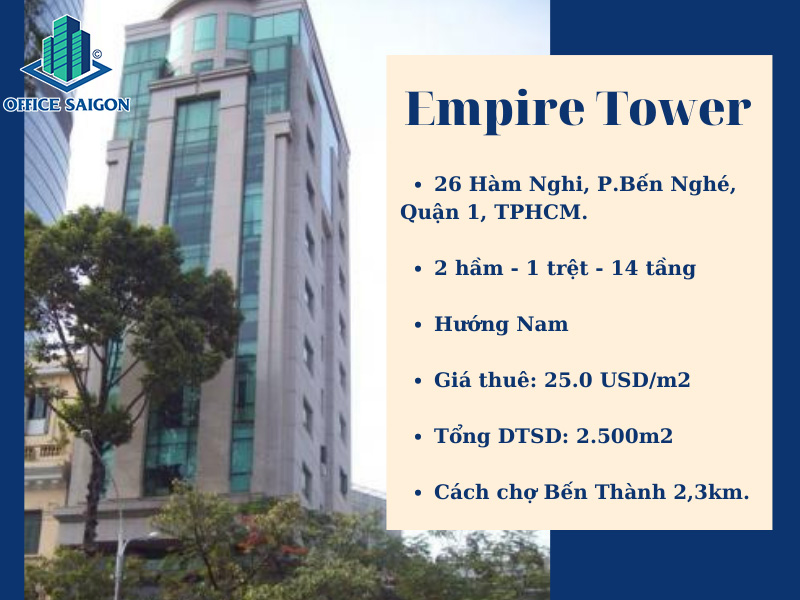 ©
OFFICE SAIGON

Empire Tower

• 26 Hàm Nghi, P.Bến Nghé, Quận 1, TPHCM.

• 2 hầm - 1 trệt - 14 tầng

• Hướng Nam

• Giá thuê: 25.0 USD/m2

• Tổng DTSD: 2.500m2

• Cách chợ Bến Thành 2,3km.